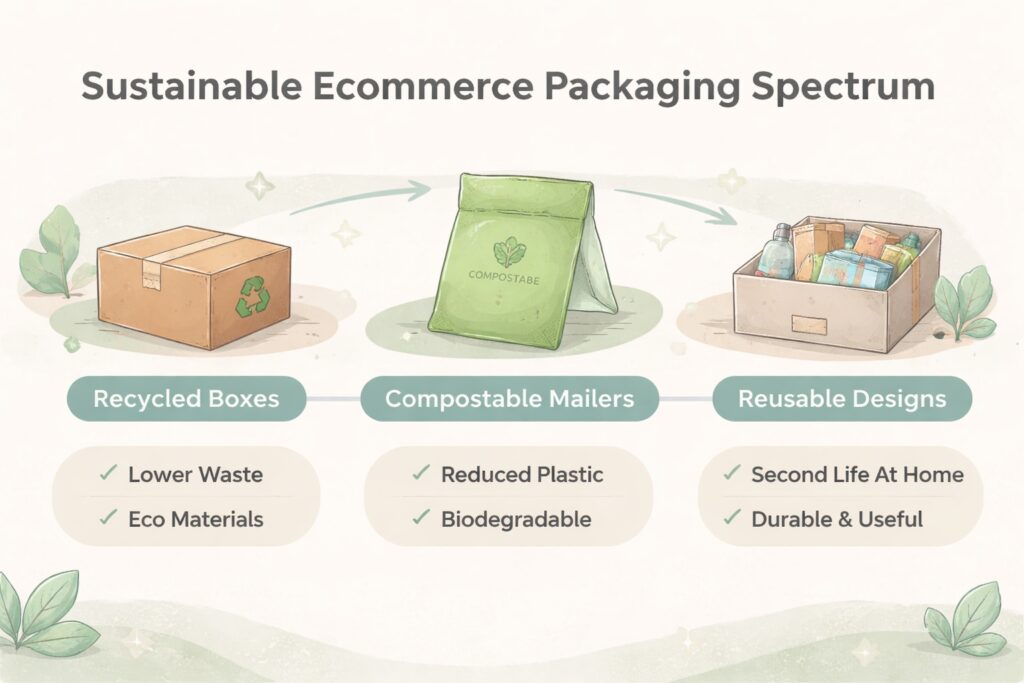 Sustainable Ecommerce Packaging Spectrum

COMPOSTABE

Recycled Boxes

✓ Lower Waste
✓ Eco Materials

Compostable Mailers

✓ Reduced Plastic
✓ Biodegradable

Reusable Designs

✓ Second Life At Home
✓ Durable & Useful